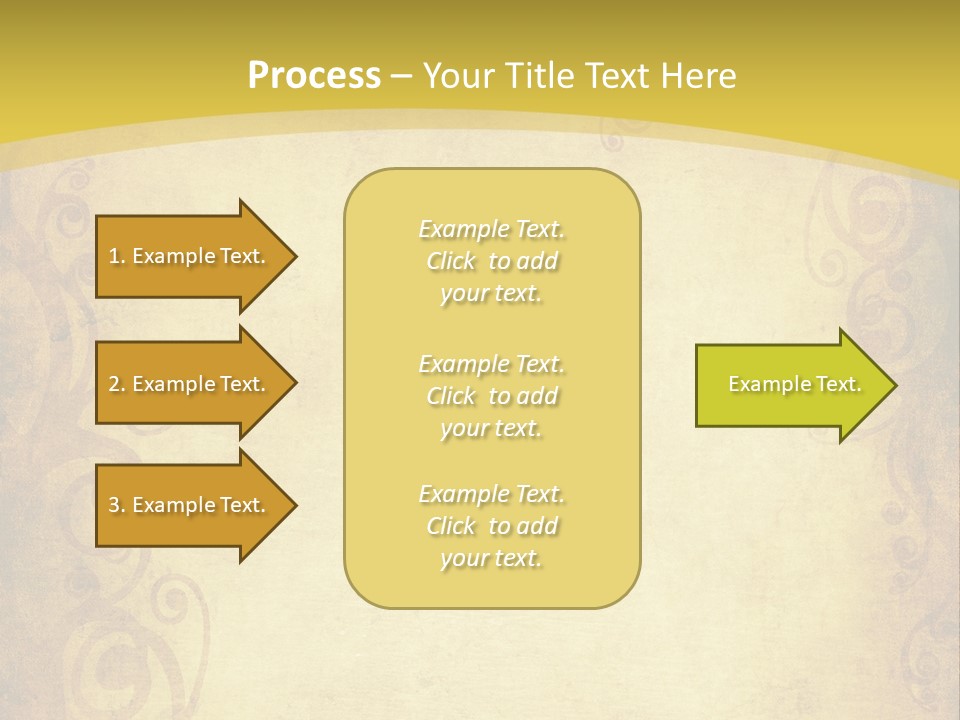 Process – Your Title Text Here

1. Example Text.

2. Example Text.

3. Example Text.

Example Text. Click to add your text.

Example Text. Click to add your text.

Example Text. Click to add your text.

Example Text.